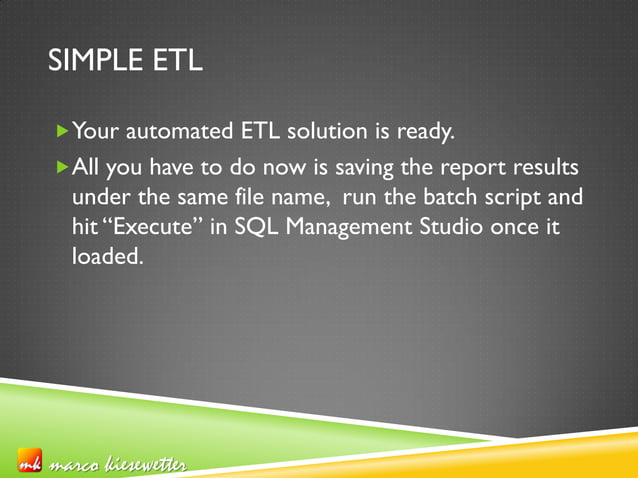 SIMPLE ETL

Your automated ETL solution is ready.

All you have to do now is saving the report results under the same file name,  run the batch script and hit “Execute” in SQL Management Studio once it loaded.

mk marco kiesewetter